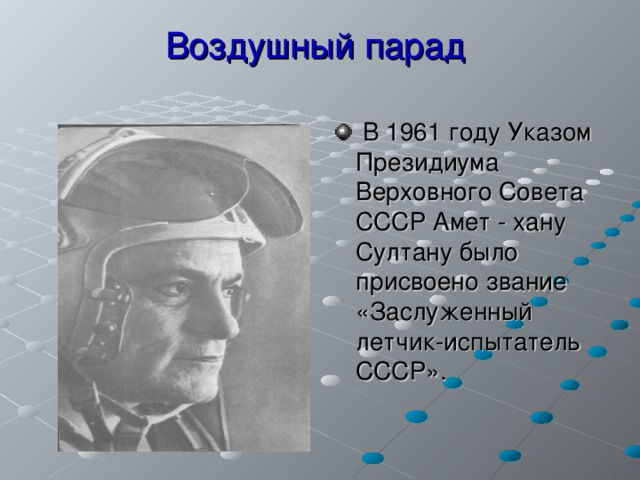 Воздушный парад

В 1961 году Указом Президиума Верховного Совета СССР Амет - хану Султану было присвоено звание «Заслуженный летчик-испытатель СССР».